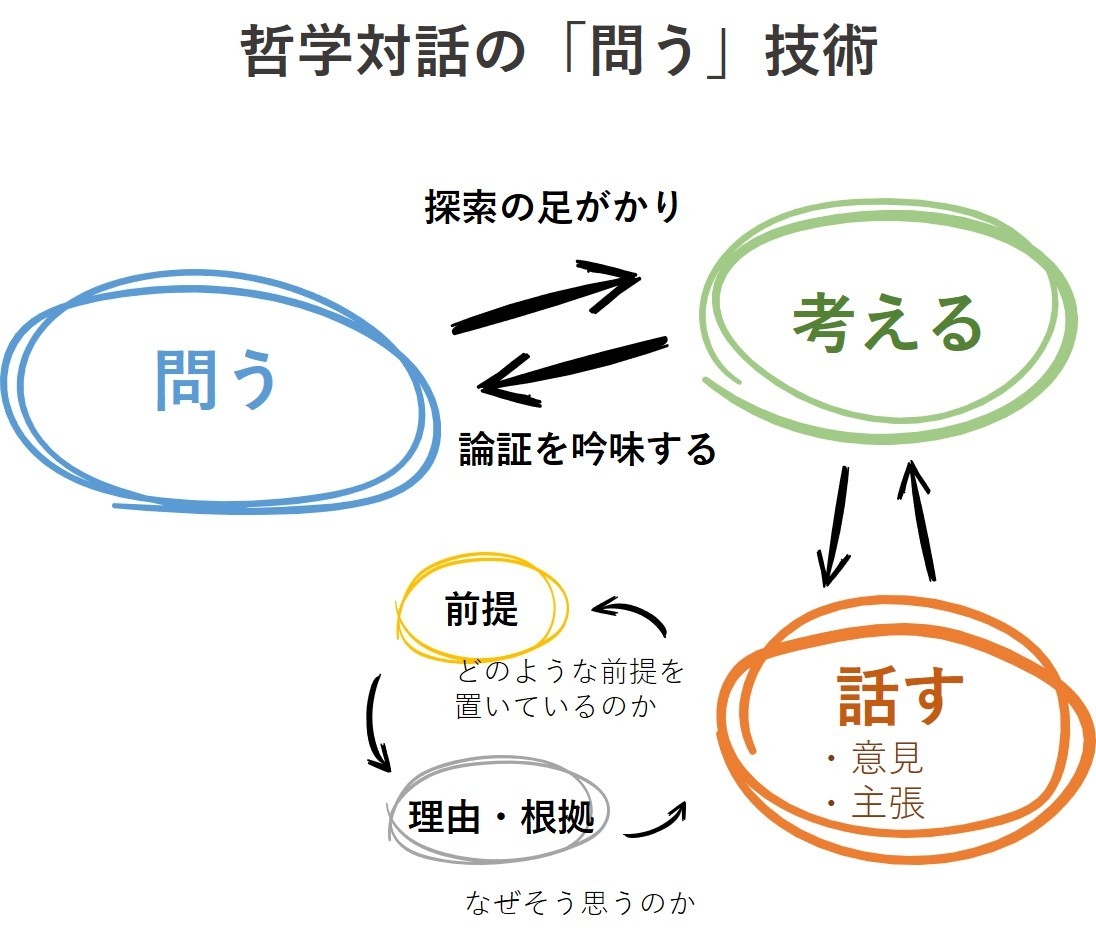 哲学対話の「問う」技術

探索の足がかり

問う

考える

論証を吟味する

前提

どのような前提を置いているのか

話す
・意見
・主張

理由・根拠

なぜそう思うのか